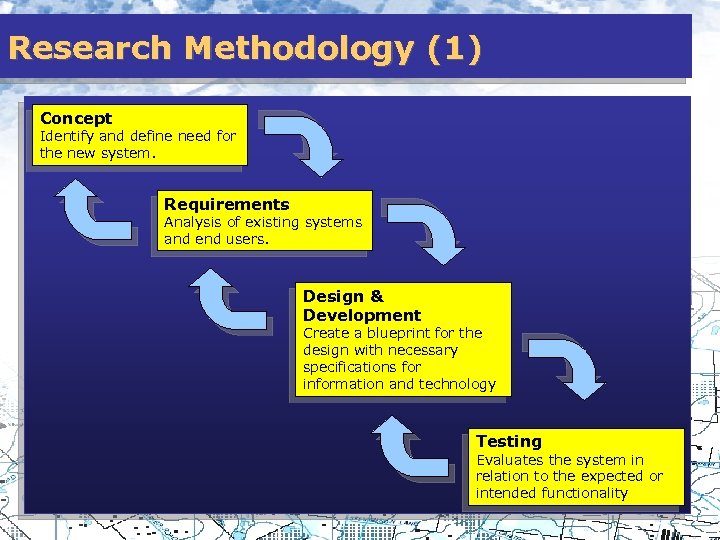 Research Methodology (1)

Concept
Identify and define need for the new system.

Requirements
Analysis of existing systems and end users.

Design & Development
Create a blueprint for the design with necessary specifications for information and technology

Testing
Evaluates the system in relation to the expected or intended functionality